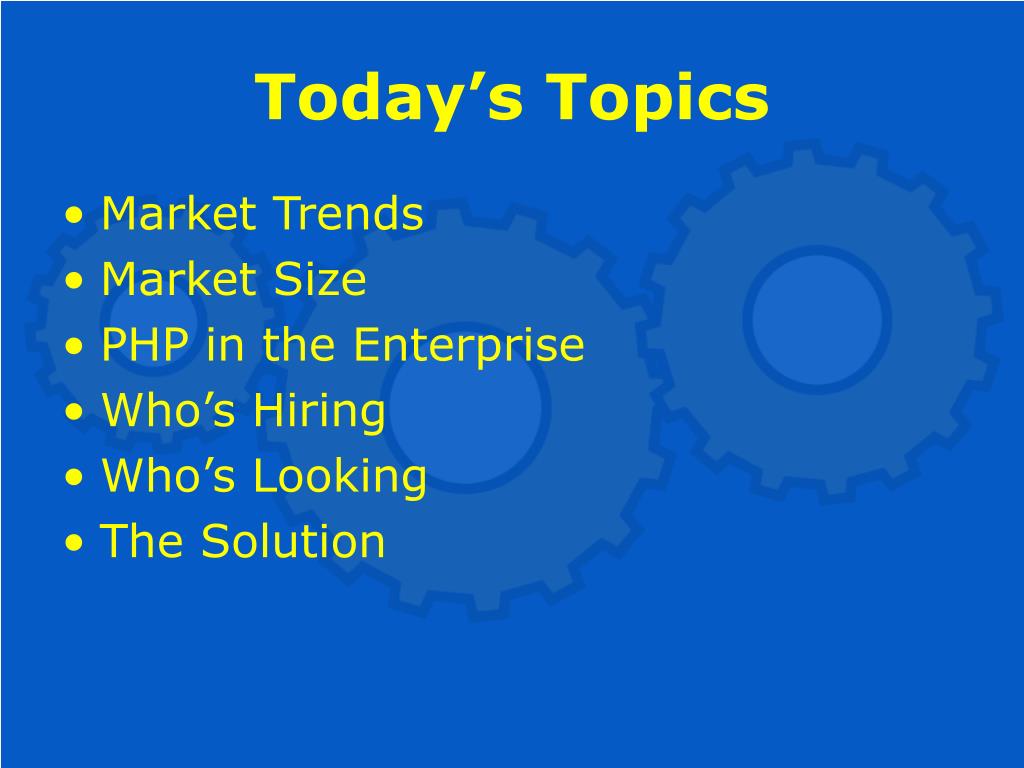 Today’s Topics

• Market Trends
• Market Size
• PHP in the Enterprise
• Who’s Hiring
• Who’s Looking
• The Solution